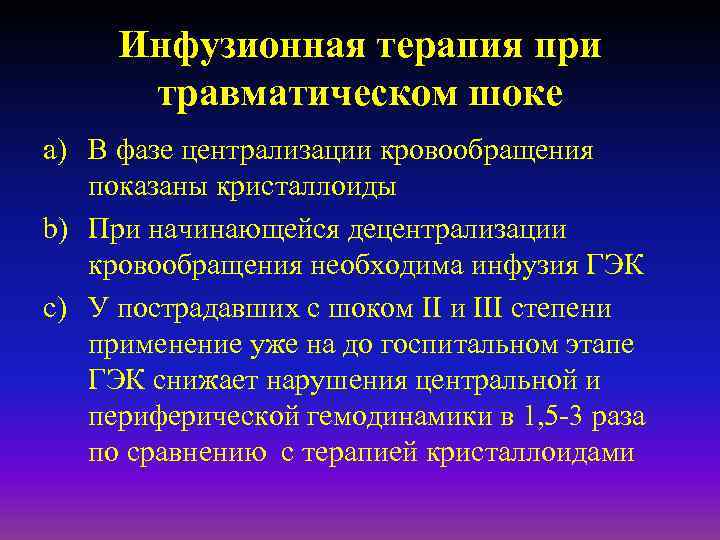 Инфузионная терапия при травматическом шоке

a) В фазе централизации кровообращения показаны кристаллоиды

b) При начинающейся децентрализации кровообращения необходима инфузия ГЭК

c) У пострадавших с шоком II и III степени применение уже на до госпитальном этапе ГЭК снижает нарушения центральной и периферической гемодинамики в 1,5-3 раза по сравнению с терапией кристаллоидами